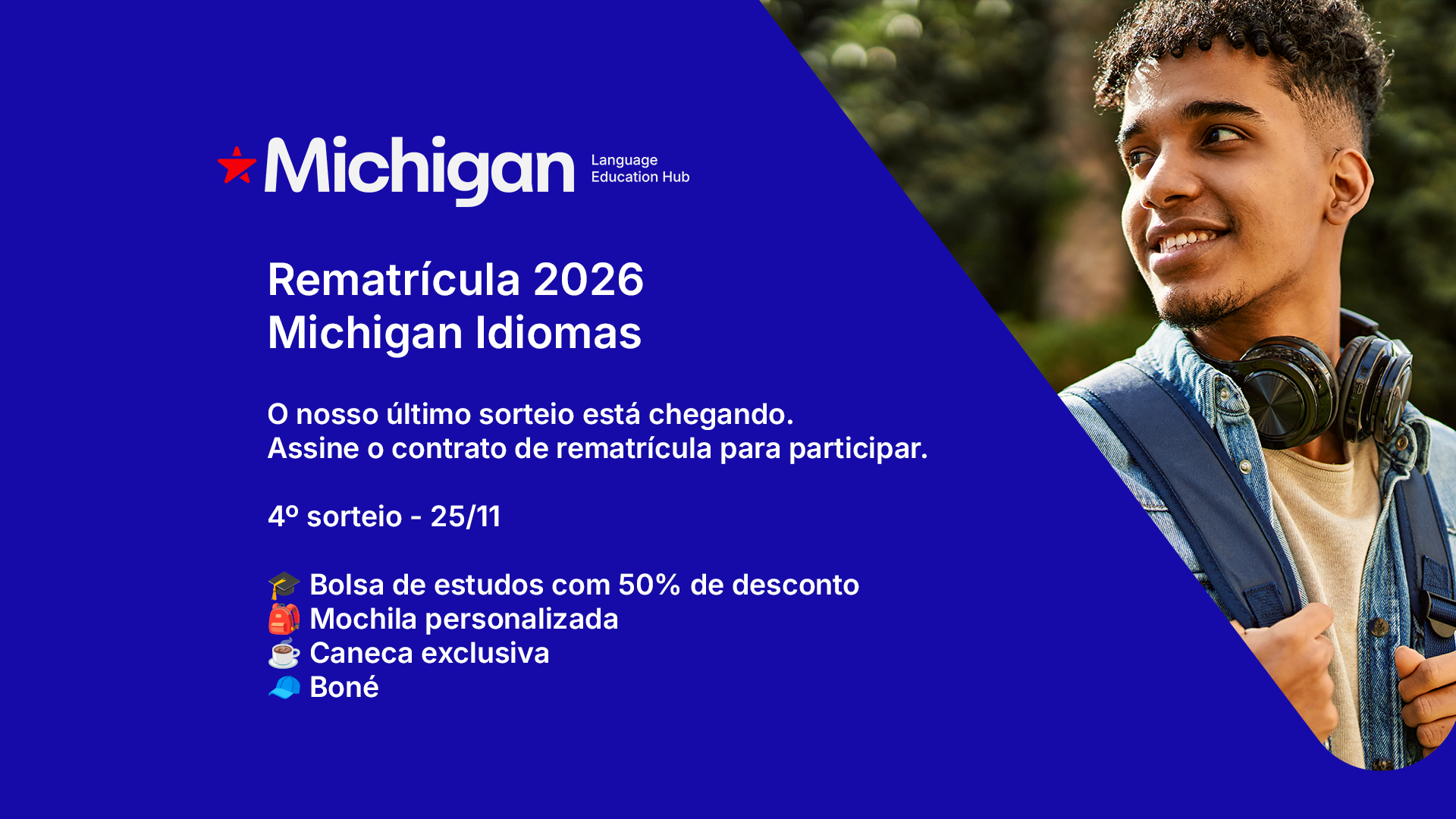 Michigan Language Education Hub

Rematrícula 2026
Michigan Idiomas

O nosso último sorteio está chegando.
Assine o contrato de rematrícula para participar.

4º sorteio - 25/11

🎓 Bolsa de estudos com 50% de desconto
🎒 Mochila personalizada
☕ Caneca exclusiva
🧢 Boné